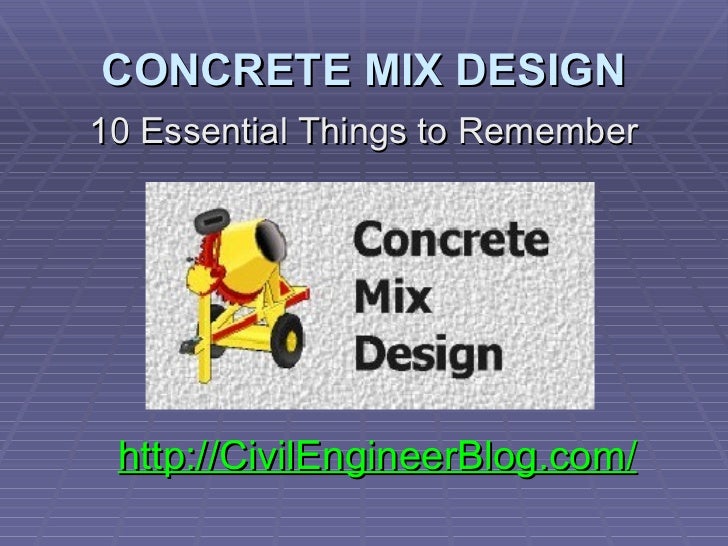 CONCRETE MIX DESIGN
10 Essential Things to Remember

Concrete
Mix
Design

http://CivilEngineerBlog.com/